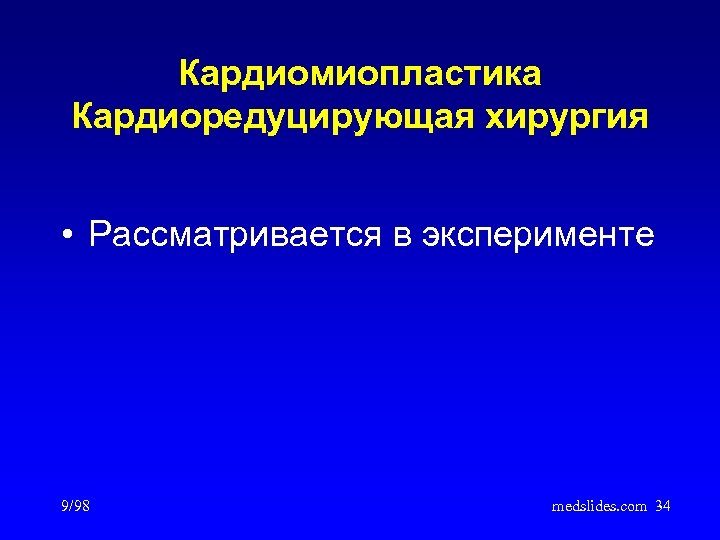 Кардиомиопластика
Кардиоредуцирующая хирургия

• Рассматривается в эксперименте

9/98

medslides.com 34